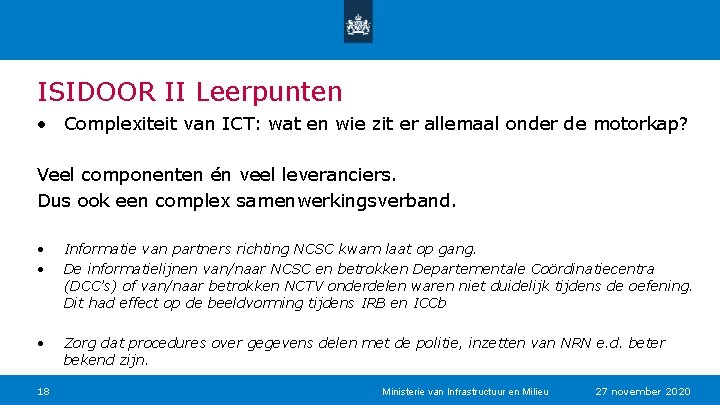 ISIDOOR II Leerpunten

• Complexiteit van ICT: wat en wie zit er allemaal onder de motorkap?

Veel componenten én veel leveranciers.
Dus ook een complex samenwerkingsverband.

• Informatie van partners richting NCSC kwam laat op gang.
• De informatielijnen van/naar NCSC en betrokken Departementale Coördinatiecentra (DCC's) of van/naar betrokken NCTV onderdelen waren niet duidelijk tijdens de oefening. Dit had effect op de beeldvorming tijdens IRB en ICCb

• Zorg dat procedures over gegevens delen met de politie, inzetten van NRN e.d. beter bekend zijn.

18 Ministerie van Infrastructuur en Milieu 27 november 2020